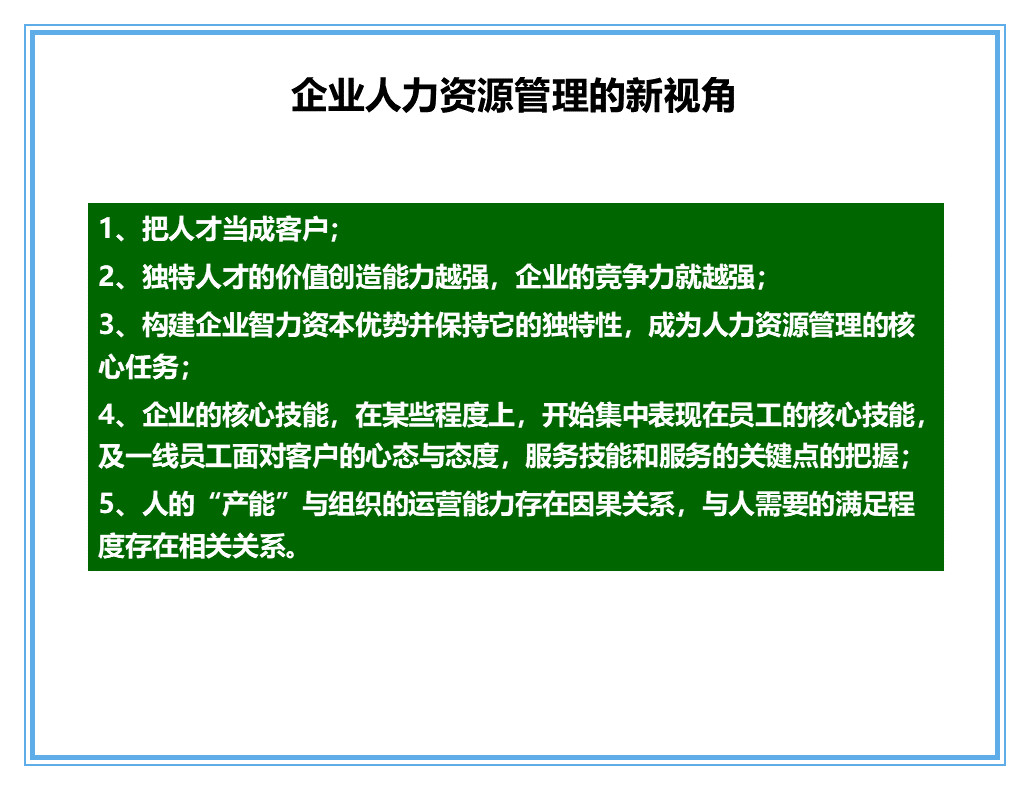 企业人力资源管理的新视角

1、把人才当成客户；
2、独特人才的价值创造能力越强，企业的竞争力就越强；
3、构建企业智力资本优势并保持它的独特性，成为人力资源管理的核心任务；
4、企业的核心技能，在某些程度上，开始集中表现在员工的核心技能，及一线员工面对客户的心态与态度，服务技能和服务的关键点的把握；
5、人的“产能”与组织的运营能力存在因果关系，与人需要的满足程度存在相关关系。